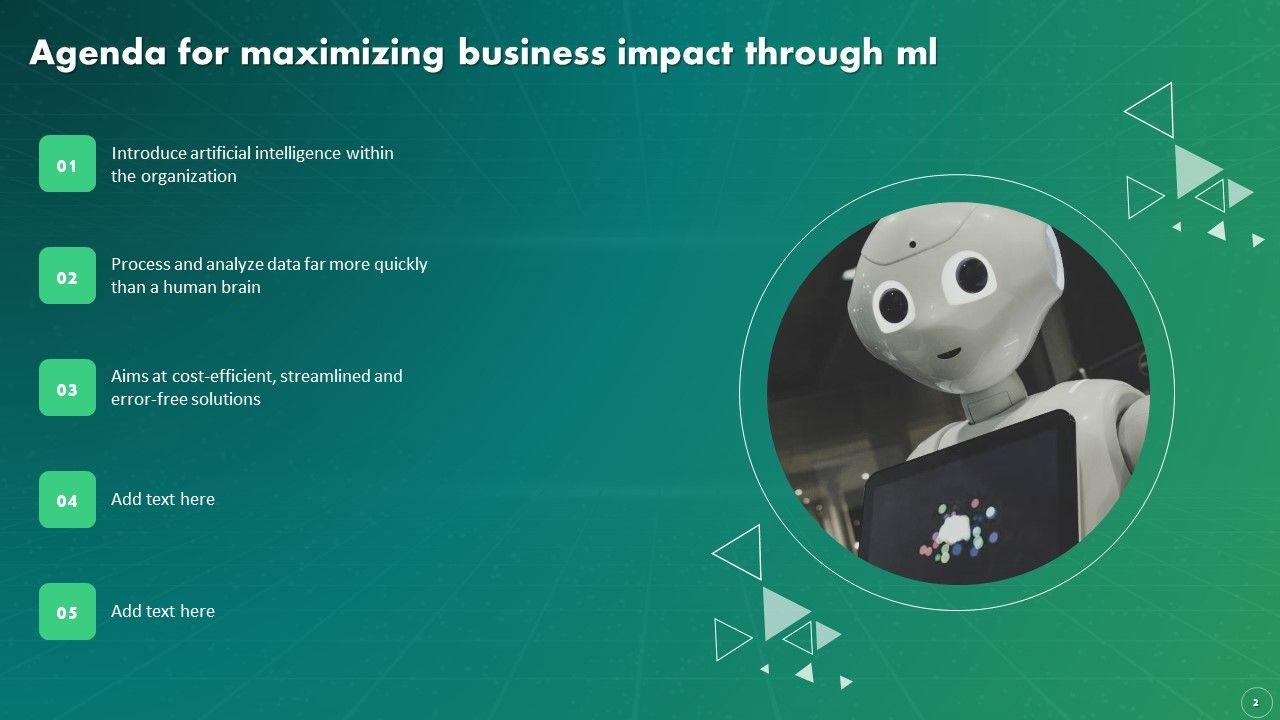 Agenda for maximizing business impact through ml

01
Introduce artificial intelligence within the organization

02
Process and analyze data far more quickly than a human brain

03
Aims at cost-efficient, streamlined and error-free solutions

04
Add text here

05
Add text here

2